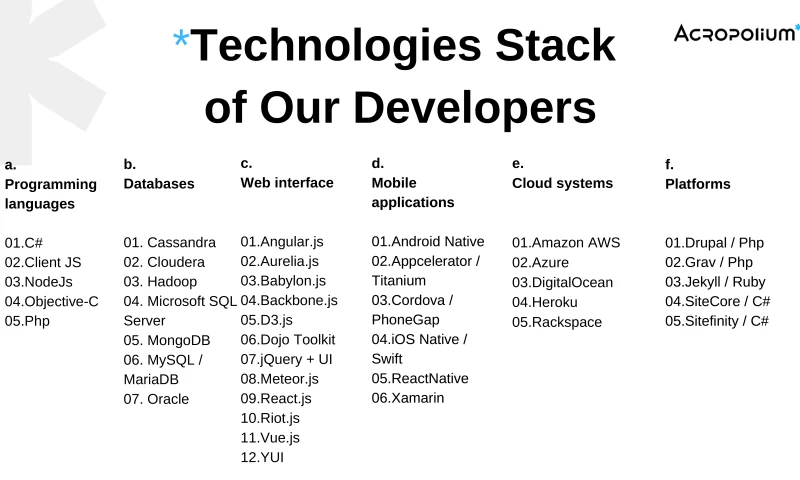 *Technologies Stack of Our Developers

ACROPOLIUM*

a.
Programming languages

01.C#
02.Client JS
03.NodeJs
04.Objective-C
05.Php

b.
Databases

01. Cassandra
02. Cloudera
03. Hadoop
04. Microsoft SQL Server
05. MongoDB
06. MySQL / MariaDB
07. Oracle

c.
Web interface

01.Angular.js
02.Aurelia.js
03.Babylon.js
04.Backbone.js
05.D3.js
06.Dojo Toolkit
07.jQuery + UI
08.Meteor.js
09.React.js
10.Riot.js
11.Vue.js
12.YUI

d.
Mobile applications

01.Android Native
02.Appcelerator / Titanium
03.Cordova / PhoneGap
04.iOS Native / Swift
05.ReactNative
06.Xamarin

e.
Cloud systems

01.Amazon AWS
02.Azure
03.DigitalOcean
04.Heroku
05.Rackspace

f.
Platforms

01.Drupal / Php
02.Grav / Php
03.Jekyll / Ruby
04.SiteCore / C#
05.Sitefinity / C#